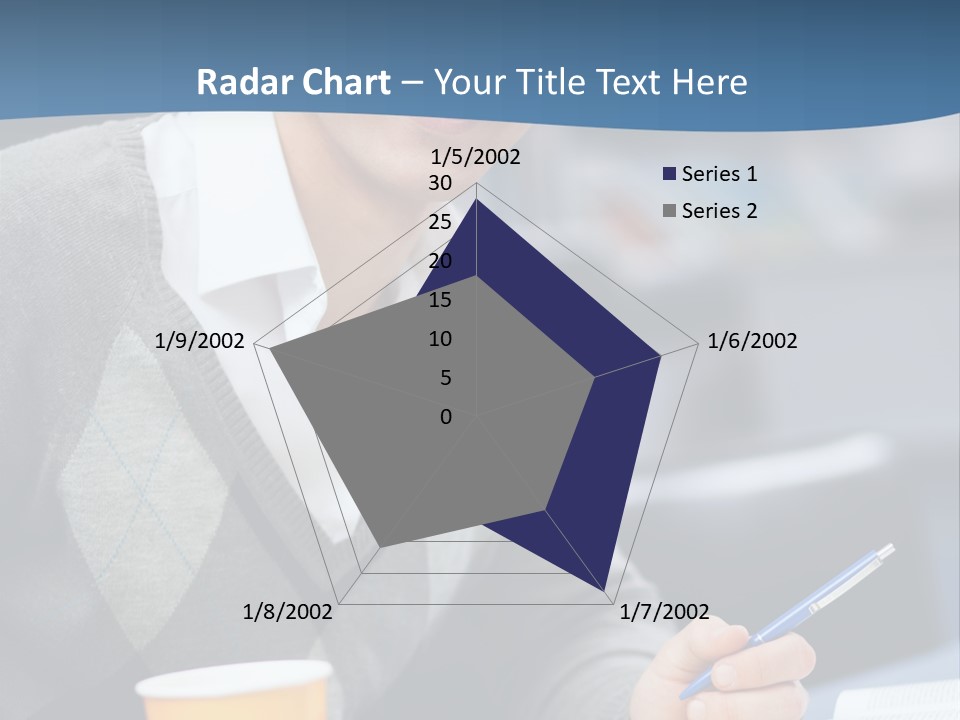 Radar Chart – Your Title Text Here

1/5/2002
30
25
20
15
10
5
0
1/6/2002
1/7/2002
1/8/2002
1/9/2002

Series 1
Series 2